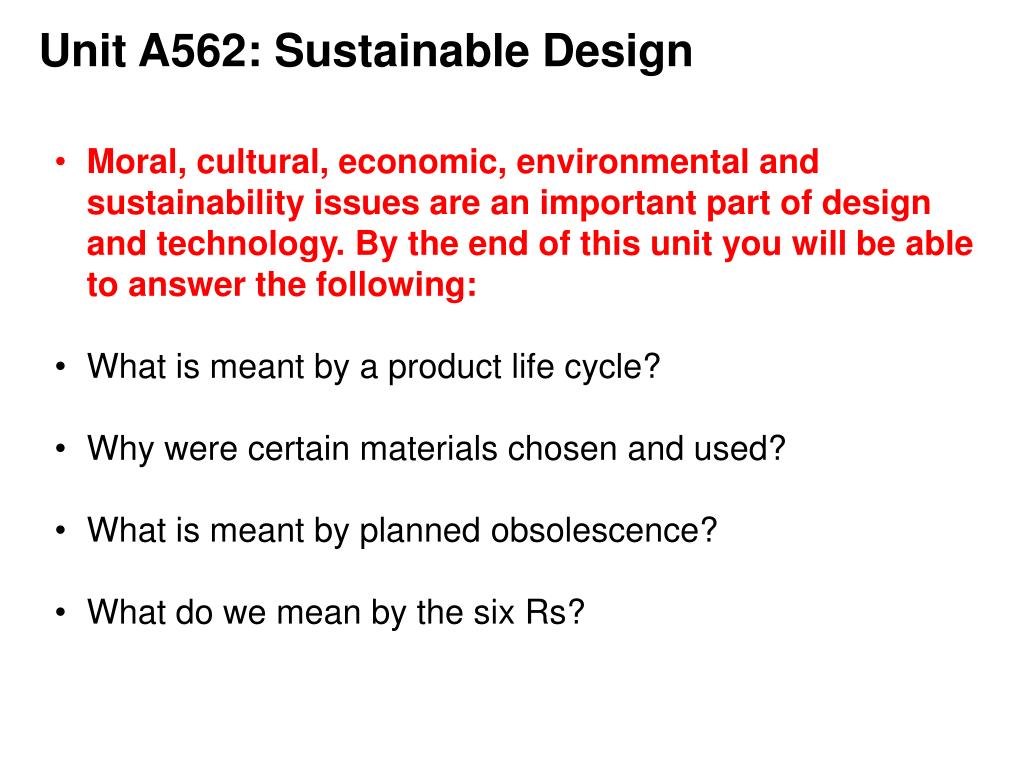 Unit A562: Sustainable Design

• Moral, cultural, economic, environmental and sustainability issues are an important part of design and technology. By the end of this unit you will be able to answer the following:

• What is meant by a product life cycle?

• Why were certain materials chosen and used?

• What is meant by planned obsolescence?

• What do we mean by the six Rs?